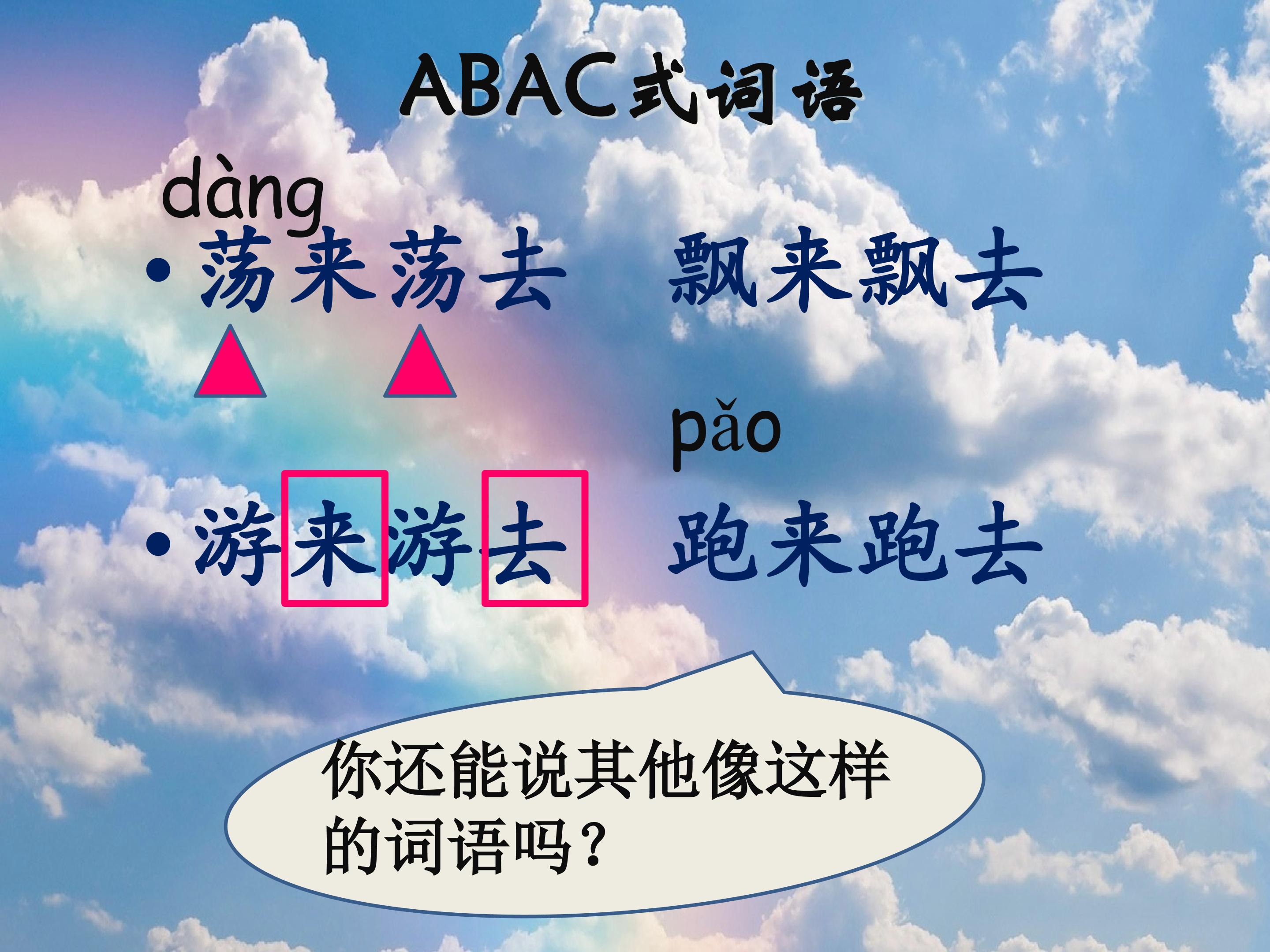 ABAC式词语

dàng
• 荡来荡去　飘来飘去

pǎo
• 游来游去　跑来跑去

你还能说其他像这样的词语吗？